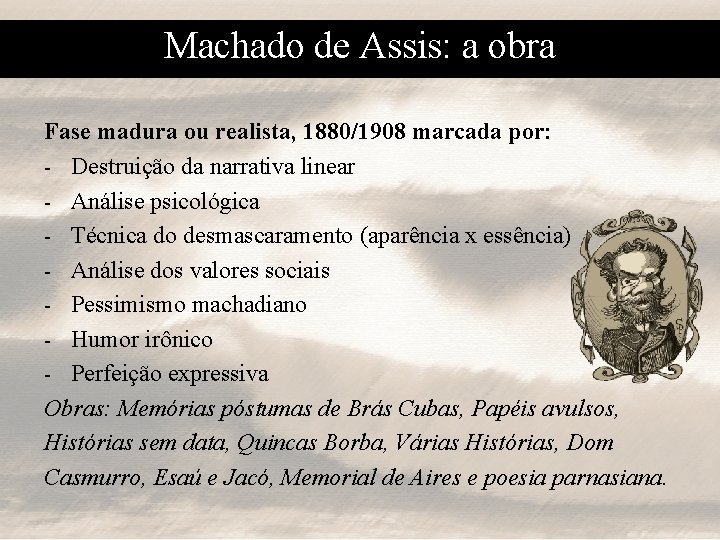 Machado de Assis: a obra

Fase madura ou realista, 1880/1908 marcada por:
- Destruição da narrativa linear
- Análise psicológica
- Técnica do desmascaramento (aparência x essência)
- Análise dos valores sociais
- Pessimismo machadiano
- Humor irônico
- Perfeição expressiva

Obras: Memórias póstumas de Brás Cubas, Papéis avulsos, Histórias sem data, Quincas Borba, Várias Histórias, Dom Casmurro, Esaú e Jacó, Memorial de Aires e poesia parnasiana.